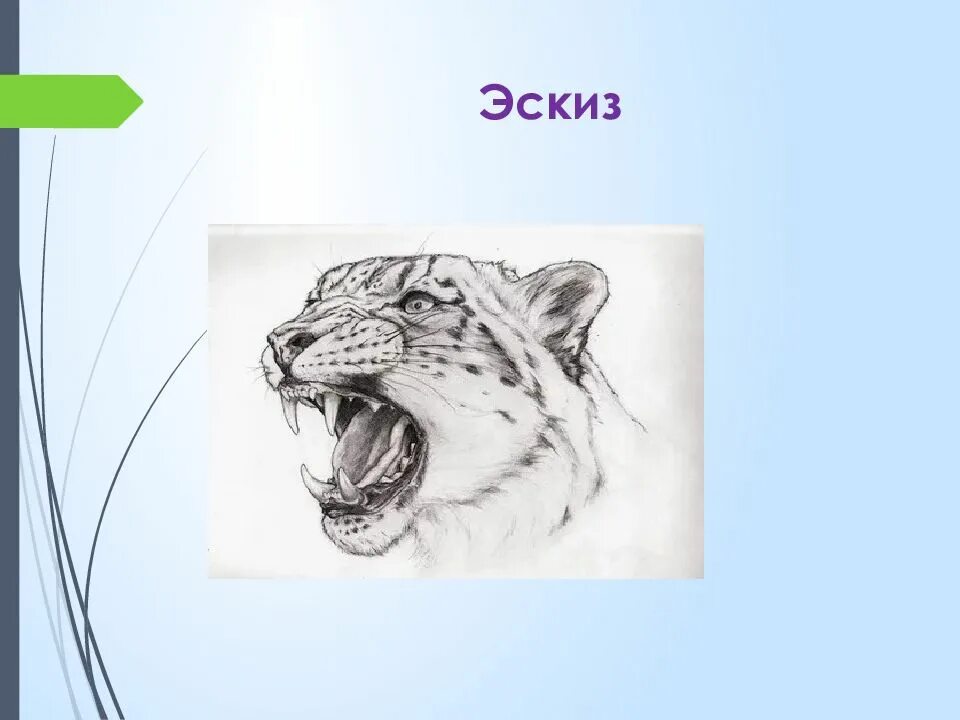 Эскиз